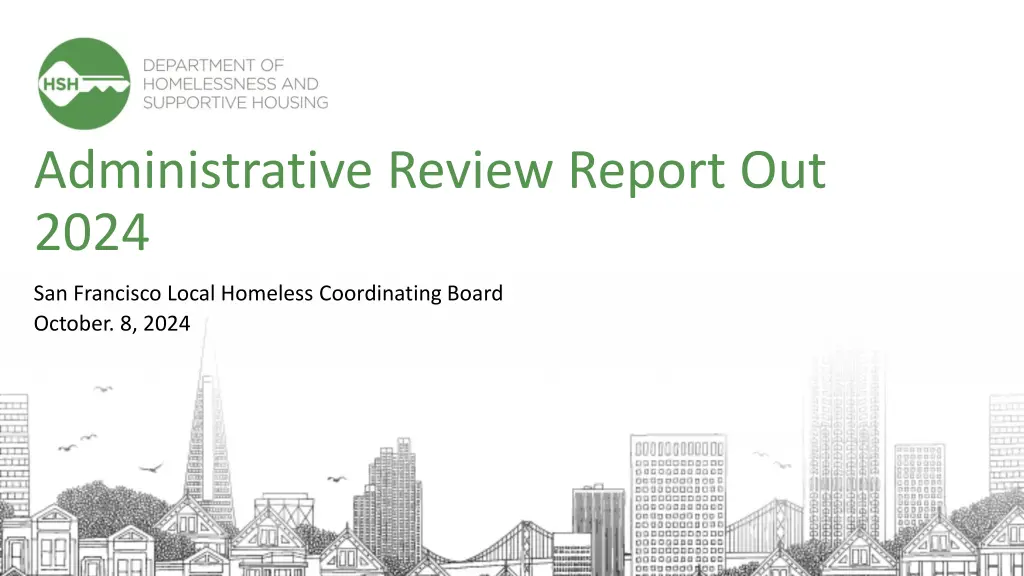 HSH

DEPARTMENT OF HOMELESSNESS AND SUPPORTIVE HOUSING

Administrative Review Report Out 2024

San Francisco Local Homeless Coordinating Board
October. 8, 2024